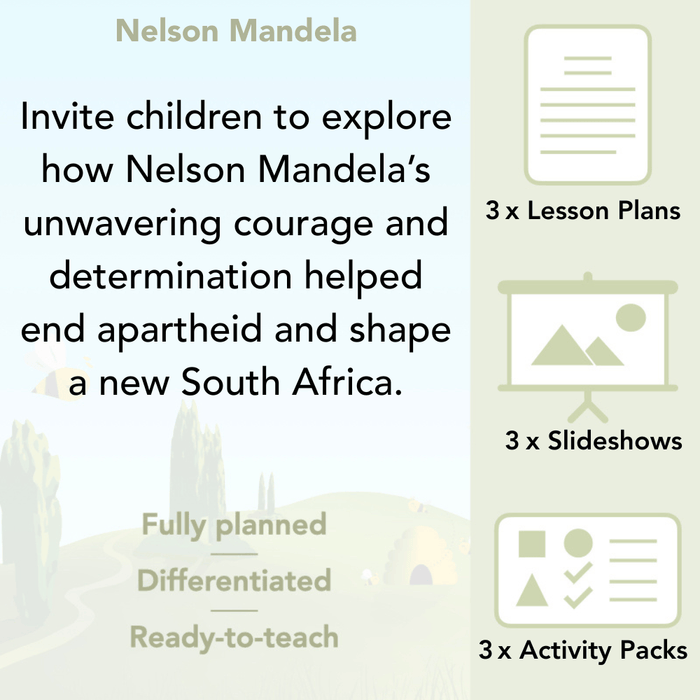 Nelson Mandela

Invite children to explore how Nelson Mandela's unwavering courage and determination helped end apartheid and shape a new South Africa.

Fully planned

Differentiated

Ready-to-teach

3 x Lesson Plans

3 x Slideshows

3 x Activity Packs